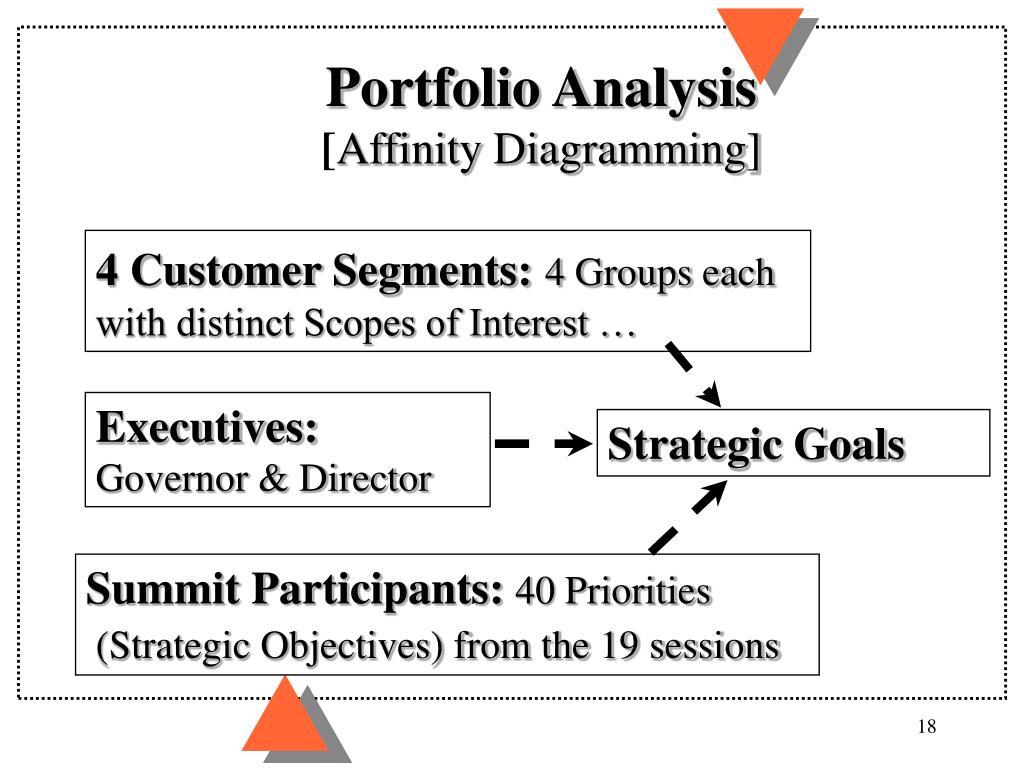 Portfolio Analysis
[Affinity Diagramming]

4 Customer Segments: 4 Groups each with distinct Scopes of Interest …

Executives:
Governor & Director

Strategic Goals

Summit Participants: 40 Priorities (Strategic Objectives) from the 19 sessions

18